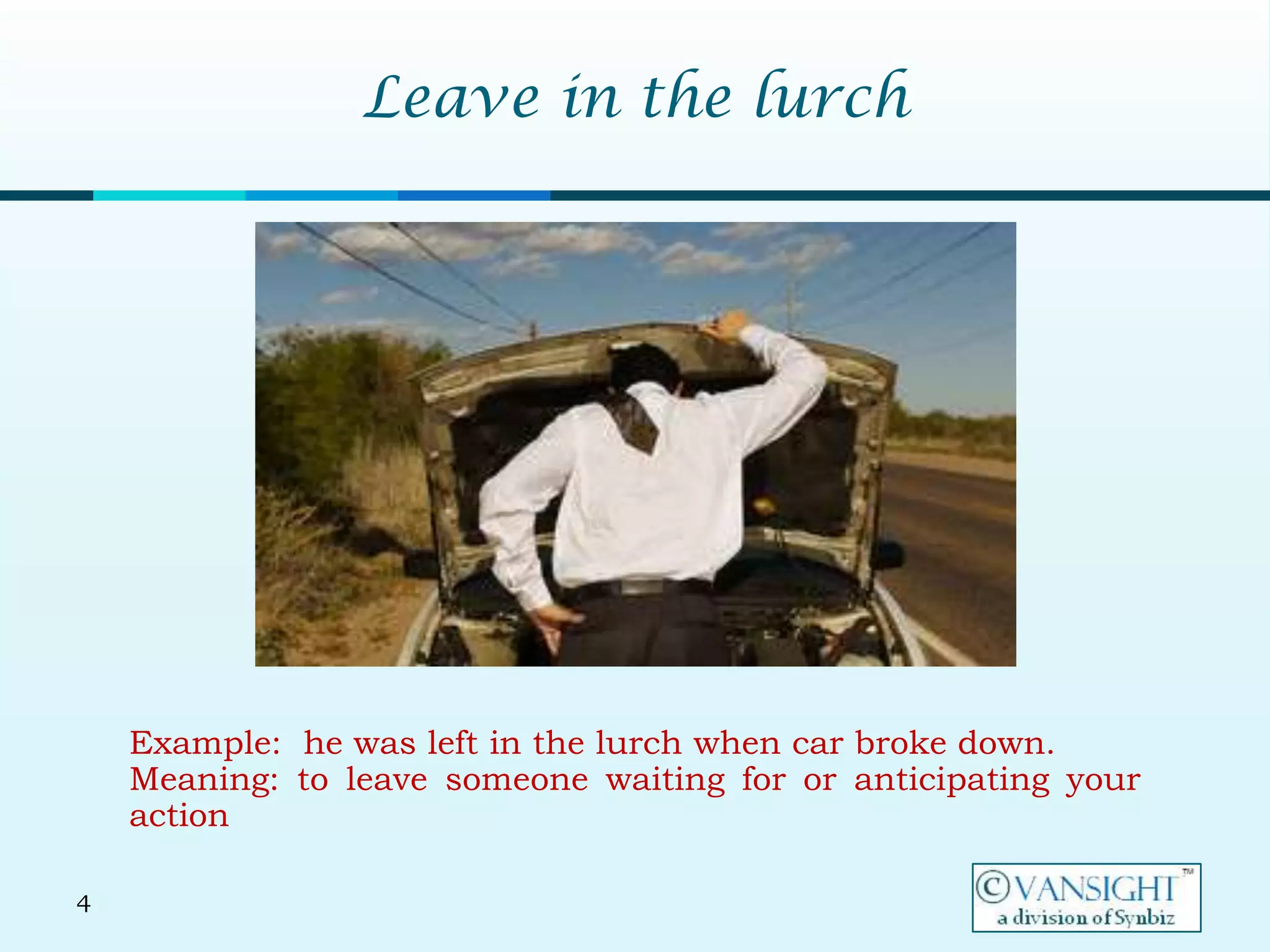 Leave in the lurch

Example: he was left in the lurch when car broke down.
Meaning: to leave someone waiting for or anticipating your action

4

©VANSIGHT™
a division of Synbiz